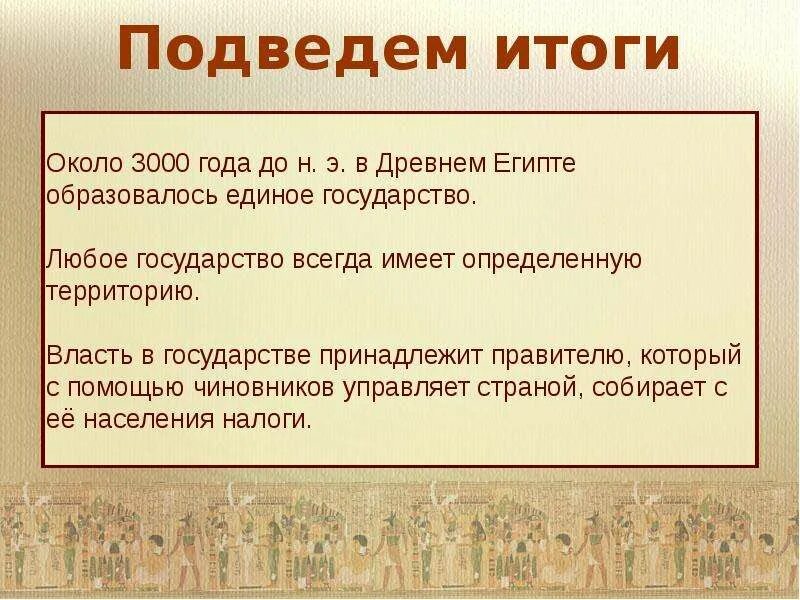 Подведем итоги

Около 3000 года до н. э. в Древнем Египте образовалось единое государство.

Любое государство всегда имеет определенную территорию.

Власть в государстве принадлежит правителю, который с помощью чиновников управляет страной, собирает с её населения налоги.